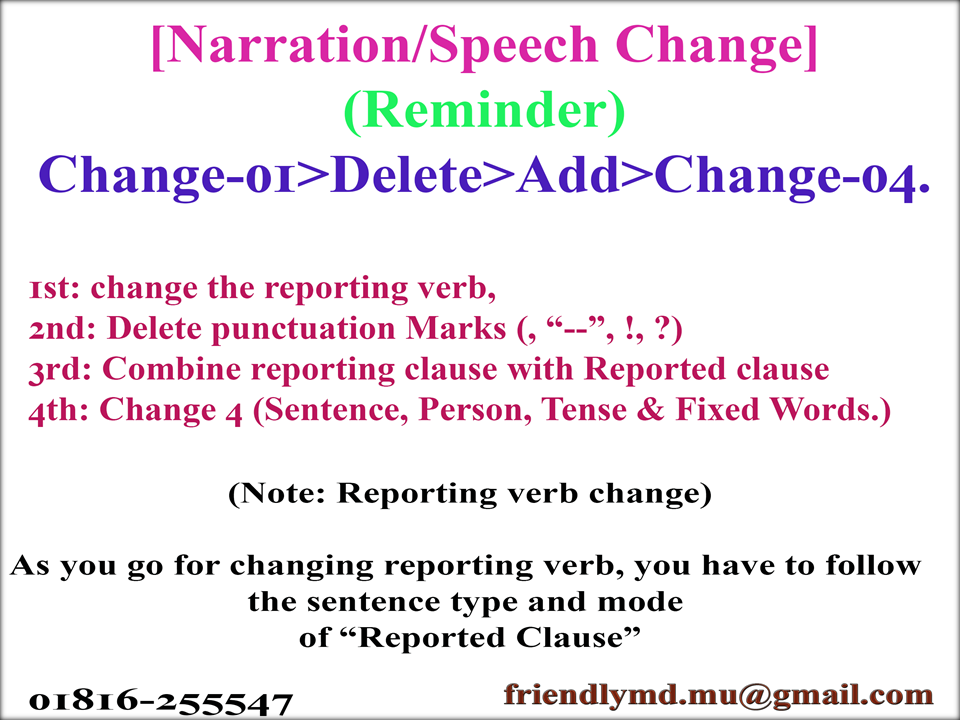 [Narration/Speech Change]
(Reminder)
Change-01>Delete>Add>Change-04.

1st: change the reporting verb,
2nd: Delete punctuation Marks (, “--”, !, ?)
3rd: Combine reporting clause with Reported clause
4th: Change 4 (Sentence, Person, Tense & Fixed Words.)

(Note: Reporting verb change)

As you go for changing reporting verb, you have to follow the sentence type and mode of “Reported Clause”

01816-255547

friendlymd.mu@gmail.com